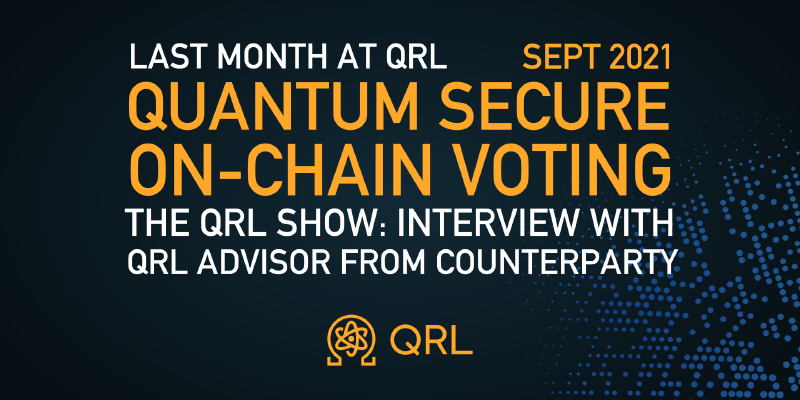 LAST MONTH AT QRL SEPT 2021

QUANTUM SECURE ON-CHAIN VOTING

THE QRL SHOW: INTERVIEW WITH QRL ADVISOR FROM COUNTERPARTY

QRL